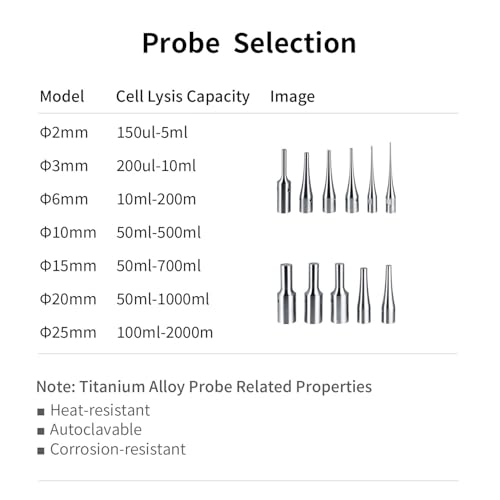 Probe Selection

| Model | Cell Lysis Capacity | Image |
|---|---|---|
| Φ2mm | 150ul-5ml | |
| Φ3mm | 200ul-10ml | |
| Φ6mm | 10ml-200m | |
| Φ10mm | 50ml-500ml | |
| Φ15mm | 50ml-700ml | |
| Φ20mm | 50ml-1000ml | |
| Φ25mm | 100ml-2000m | |

Note: Titanium Alloy Probe Related Properties

■ Heat-resistant
■ Autoclavable
■ Corrosion-resistant